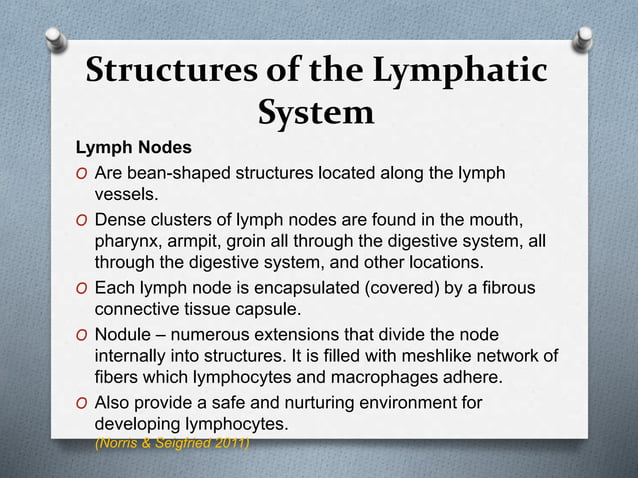 Structures of the Lymphatic System

Lymph Nodes

O Are bean-shaped structures located along the lymph vessels.

O Dense clusters of lymph nodes are found in the mouth, pharynx, armpit, groin all through the digestive system, all through the digestive system, and other locations.

O Each lymph node is encapsulated (covered) by a fibrous connective tissue capsule.

O Nodule – numerous extensions that divide the node internally into structures. It is filled with meshlike network of fibers which lymphocytes and macrophages adhere.

O Also provide a safe and nurturing environment for developing lymphocytes.

(Norris & Seigfried 2011)